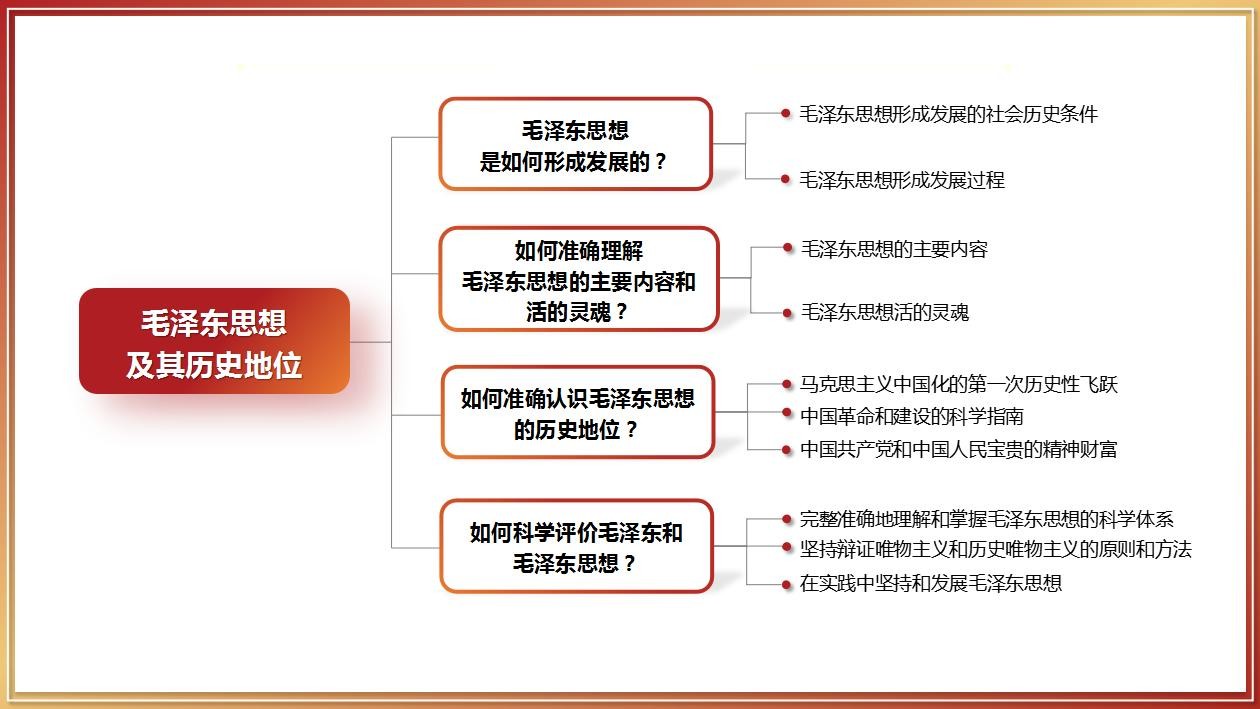 毛泽东思想
及其历史地位

毛泽东思想
是如何形成发展的？

毛泽东思想形成发展的社会历史条件

毛泽东思想形成发展过程

如何准确理解
毛泽东思想的主要内容和
活的灵魂？

毛泽东思想的主要内容

毛泽东思想活的灵魂

如何准确认识毛泽东思想
的历史地位？

马克思主义中国化的第一次历史性飞跃

中国革命和建设的科学指南

中国共产党和中国人民宝贵的精神财富

如何科学评价毛泽东和
毛泽东思想？

完整准确地理解和掌握毛泽东思想的科学体系

坚持辩证唯物主义和历史唯物主义的原则和方法

在实践中坚持和发展毛泽东思想